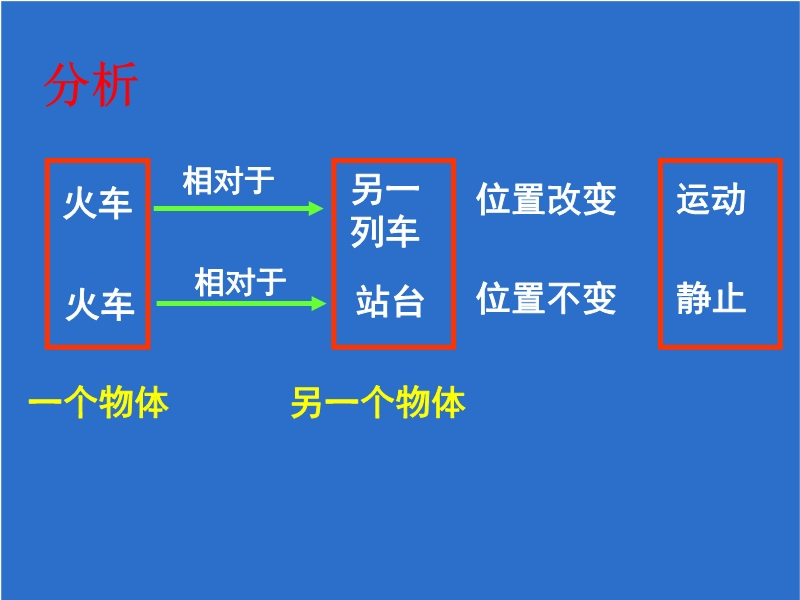 分析

火车 相对于 另一列车 位置改变 运动

火车 相对于 站台 位置不变 静止

一个物体 另一个物体